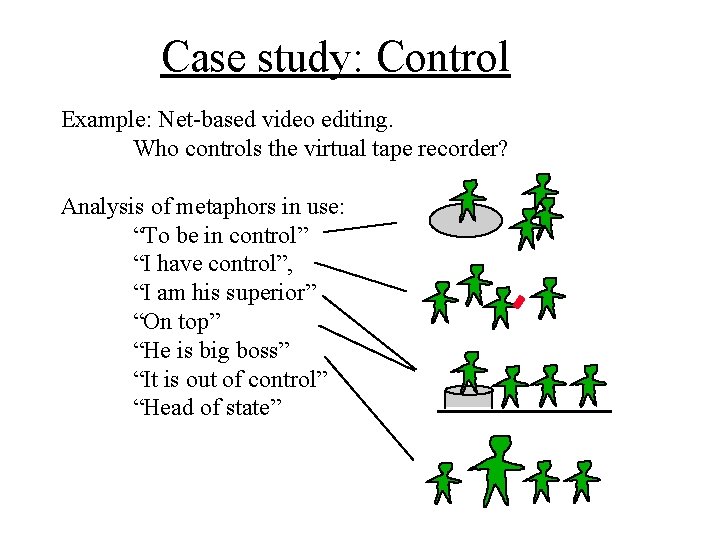 Case study: Control

Example: Net-based video editing.
Who controls the virtual tape recorder?

Analysis of metaphors in use:
“To be in control”
“I have control”,
“I am his superior”
“On top”
“He is big boss”
“It is out of control”
“Head of state”